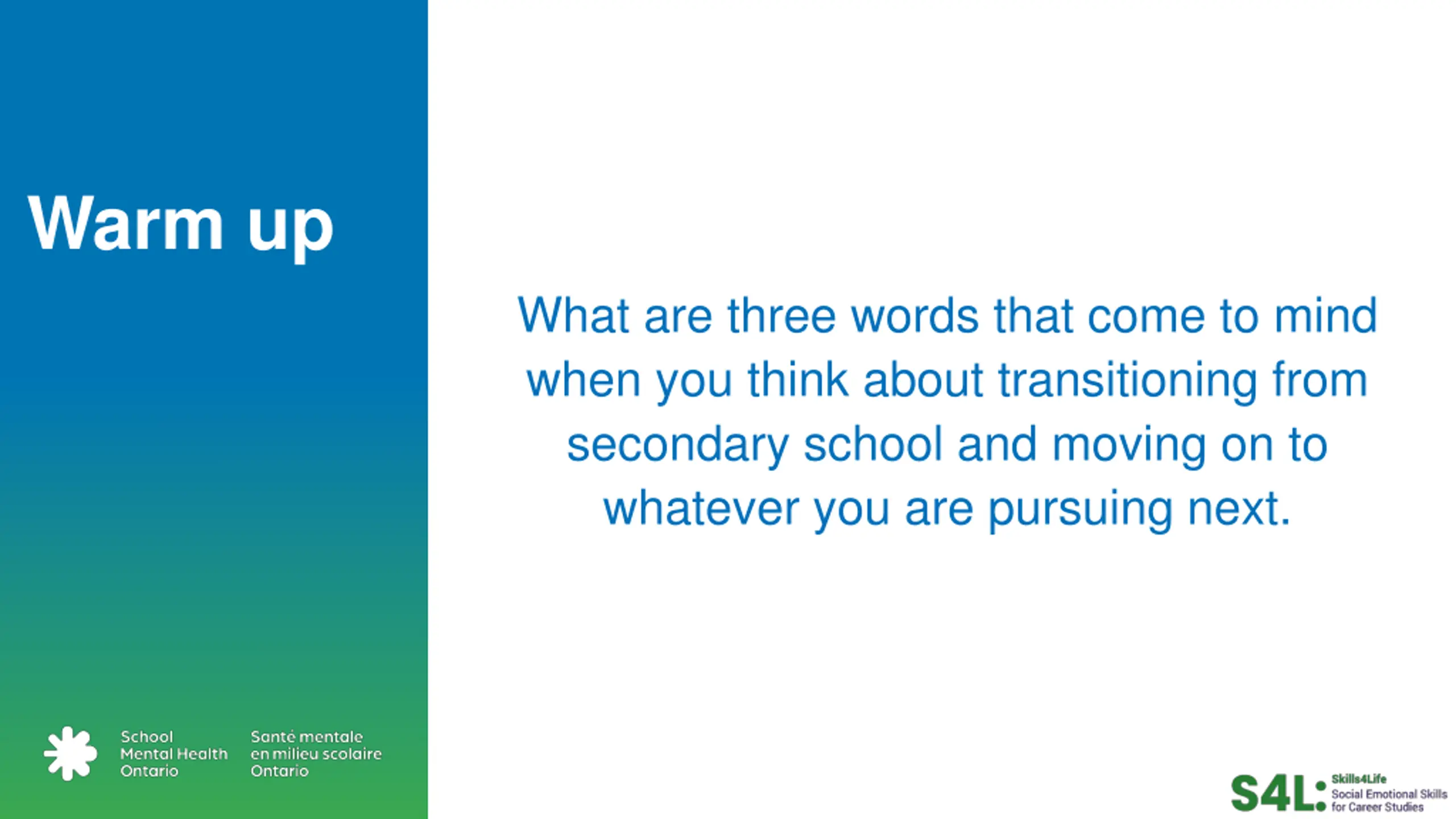 Warm up

What are three words that come to mind when you think about transitioning from secondary school and moving on to whatever you are pursuing next.

School Mental Health Ontario

Santé mentale en milieu scolaire Ontario

S4L: Skills4Life Social Emotional Skills for Career Studies